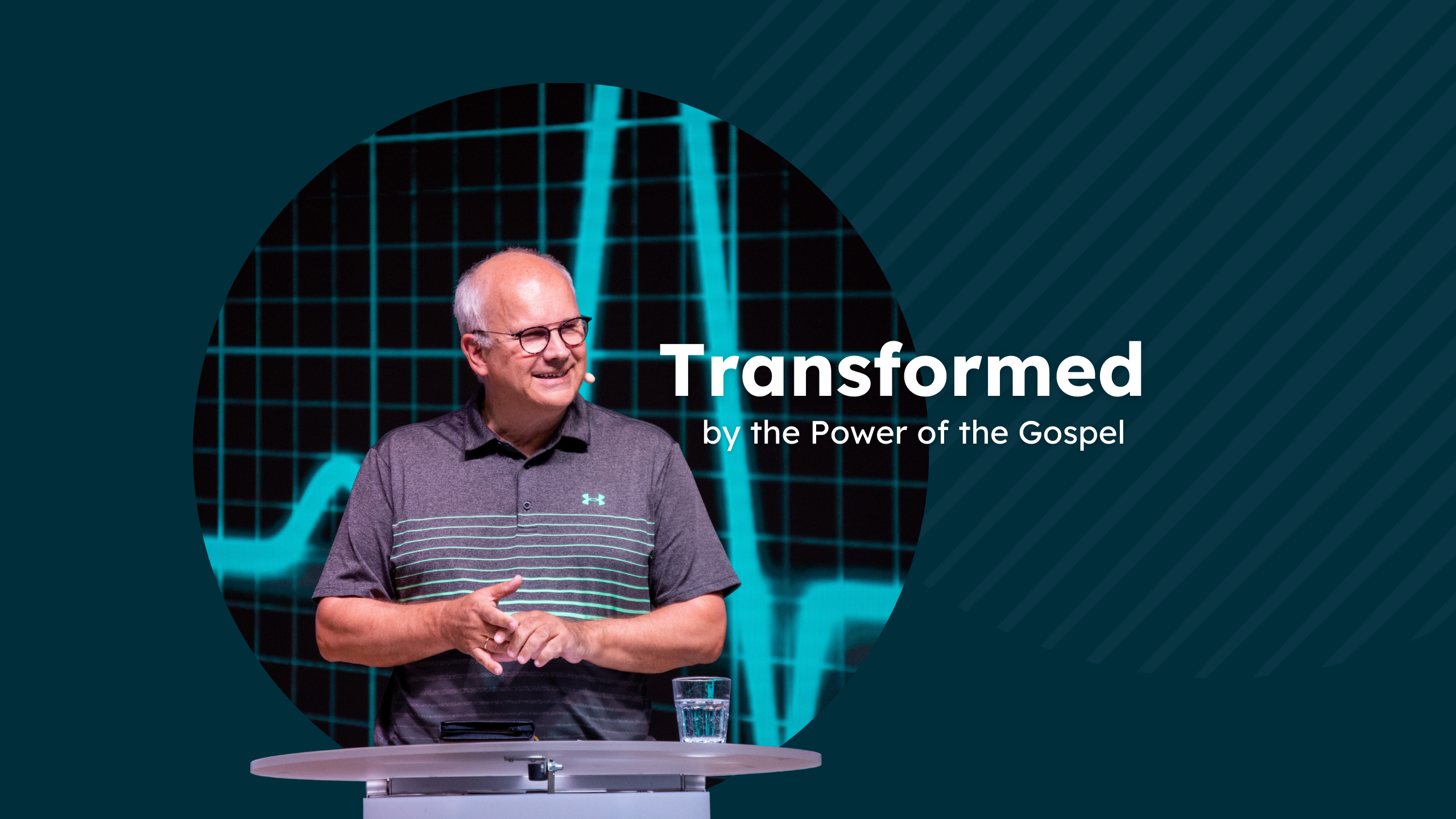 Transformed
by the Power of the Gospel